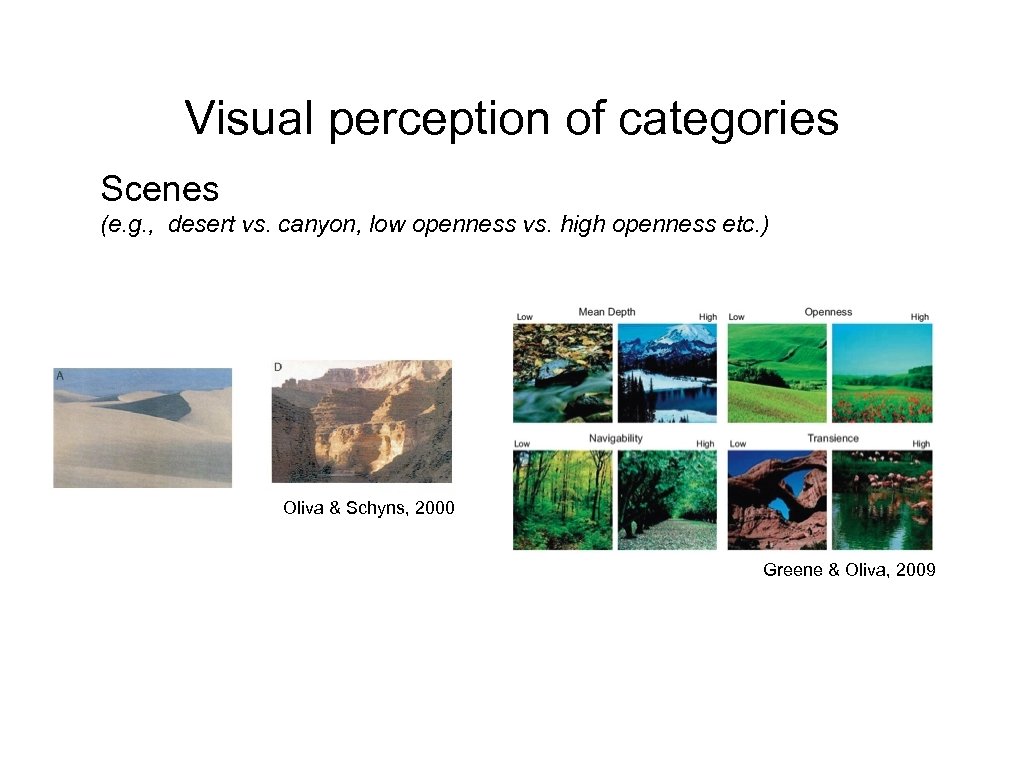 Visual perception of categories

Scenes

(e.g., desert vs. canyon, low openness vs. high openness etc.)

A

D

Oliva & Schyns, 2000

Low Mean Depth High

Low Openness High

Low Navigability High

Low Transience High

Greene & Oliva, 2009